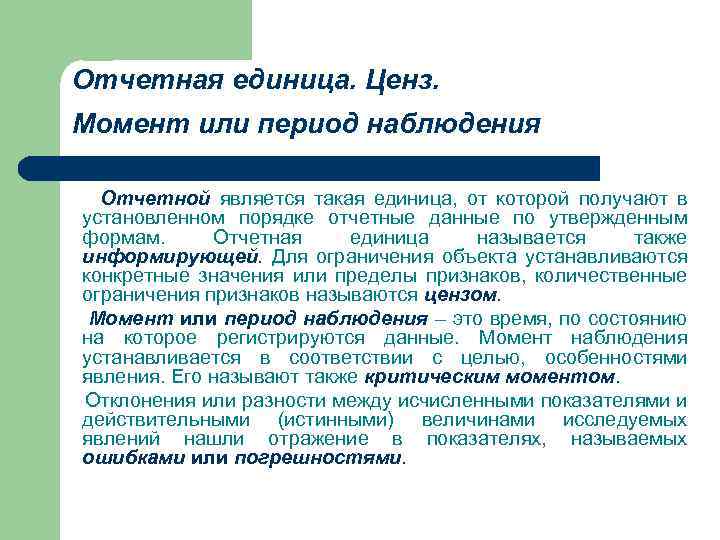 Отчетная единица. Ценз.

Момент или период наблюдения

Отчетной является такая единица, от которой получают в установленном порядке отчетные данные по утвержденным формам. Отчетная единица называется также информирующей. Для ограничения объекта устанавливаются конкретные значения или пределы признаков, количественные ограничения признаков называются цензом.

Момент или период наблюдения – это время, по состоянию на которое регистрируются данные. Момент наблюдения устанавливается в соответствии с целью, особенностями явления. Его называют также критическим моментом.

Отклонения или разности между исчисленными показателями и действительными (истинными) величинами исследуемых явлений нашли отражение в показателях, называемых ошибками или погрешностями.